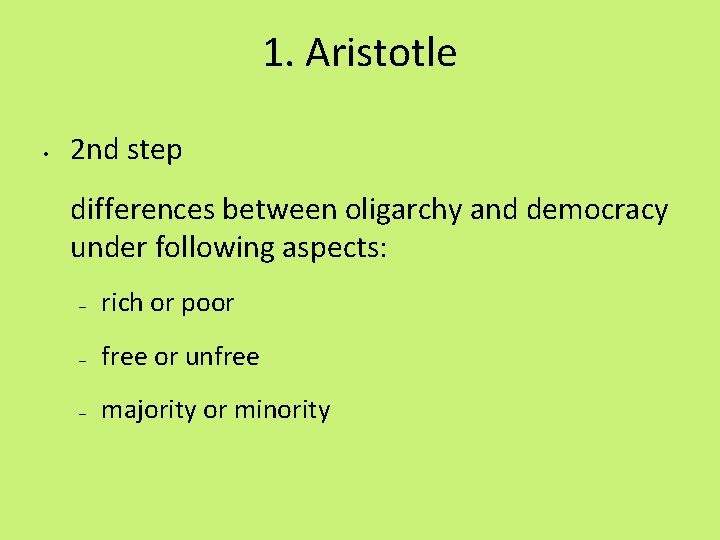 1. Aristotle

• 2nd step

differences between oligarchy and democracy under following aspects:

– rich or poor

– free or unfree

– majority or minority